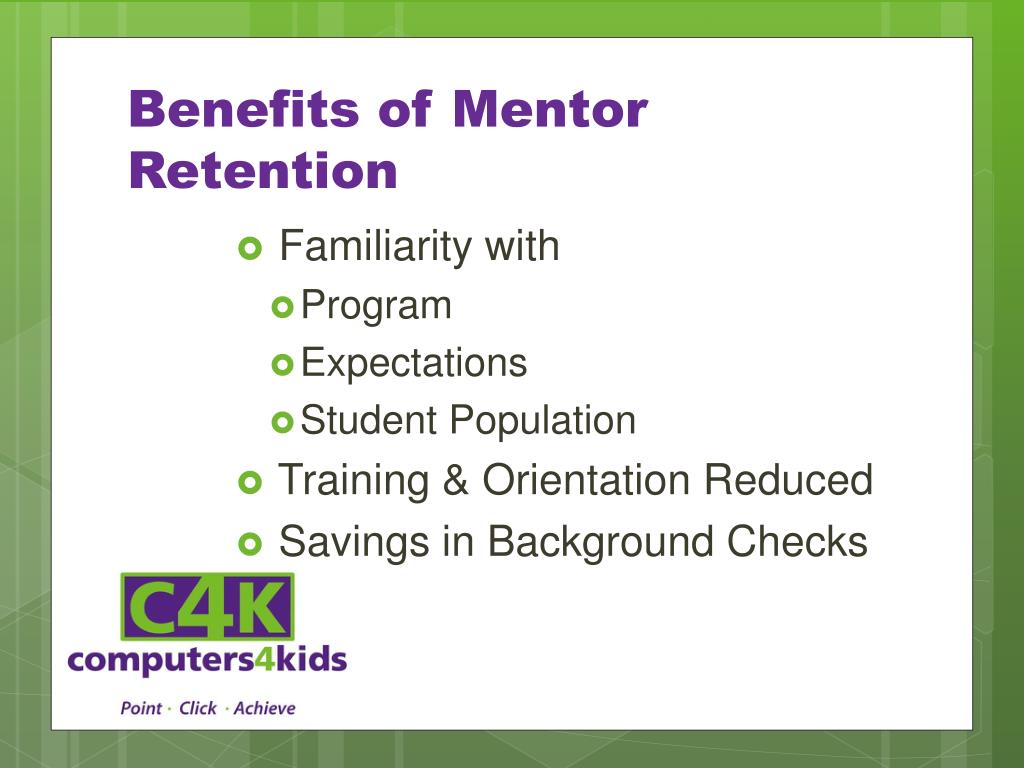 Benefits of Mentor Retention

Familiarity with
Program
Expectations
Student Population
Training & Orientation Reduced
Savings in Background Checks

C4K
computers4kids
Point · Click · Achieve